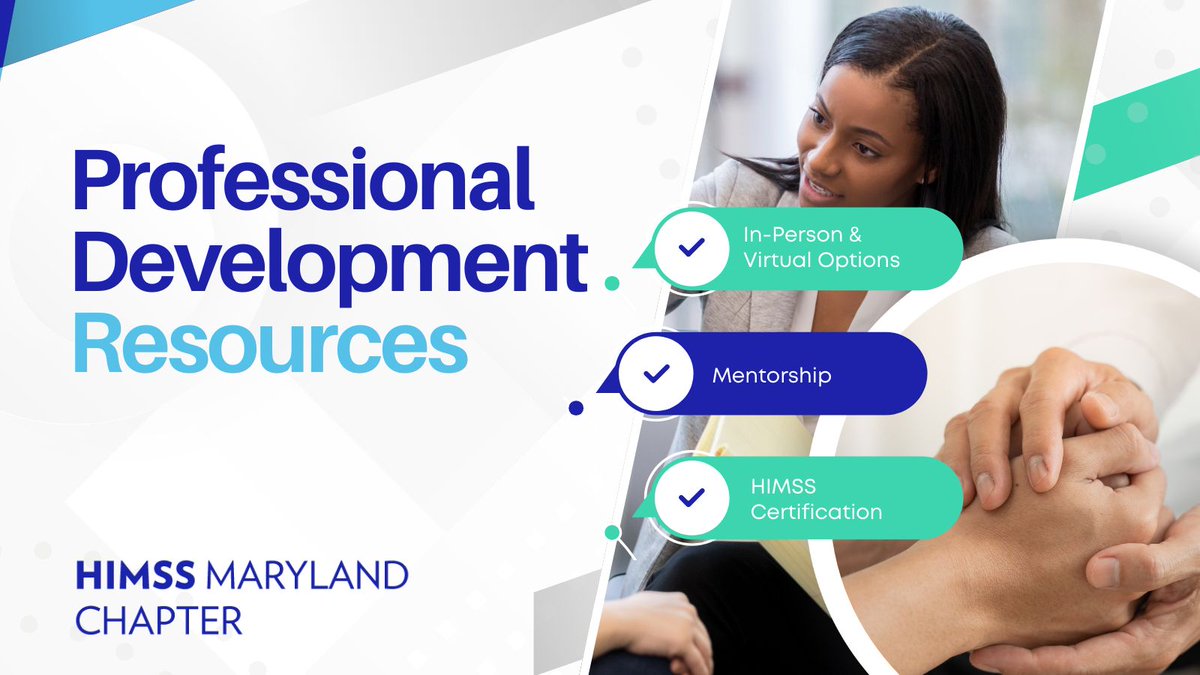 Professional Development Resources

In-Person & Virtual Options

Mentorship

HIMSS Certification

HIMSS MARYLAND CHAPTER